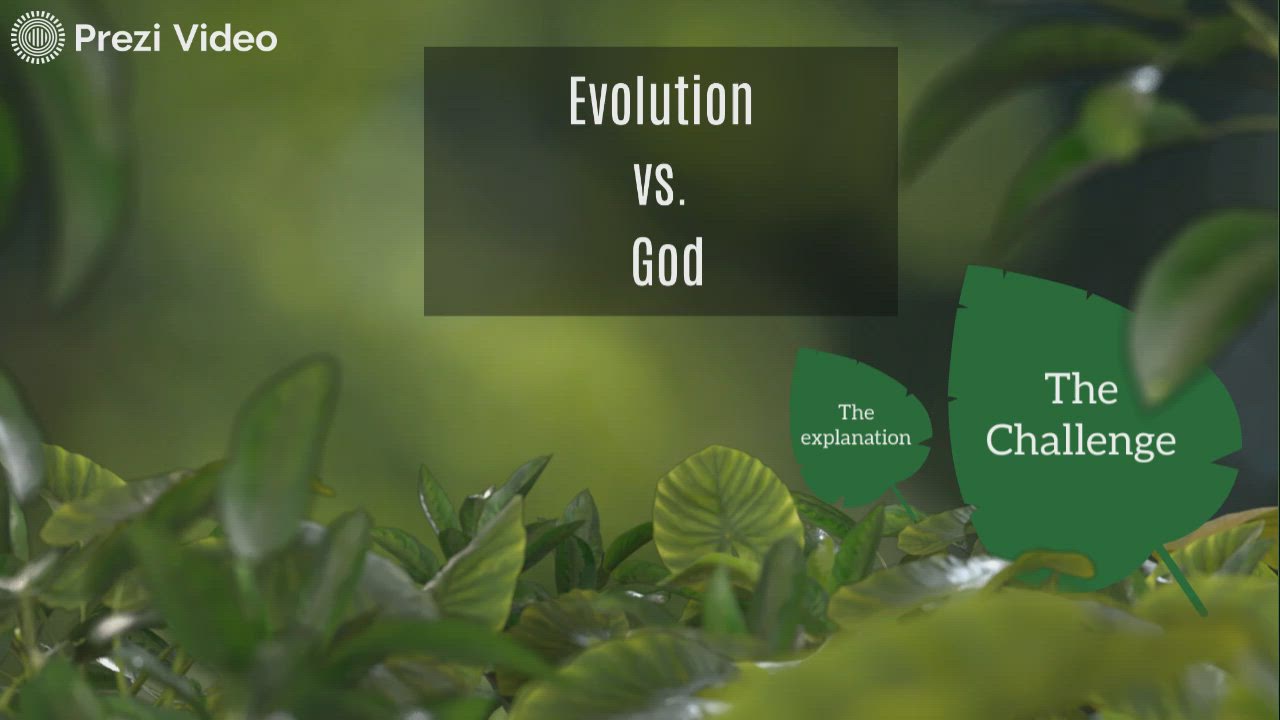 Prezi Video

Evolution
vs.
God

The explanation

The Challenge